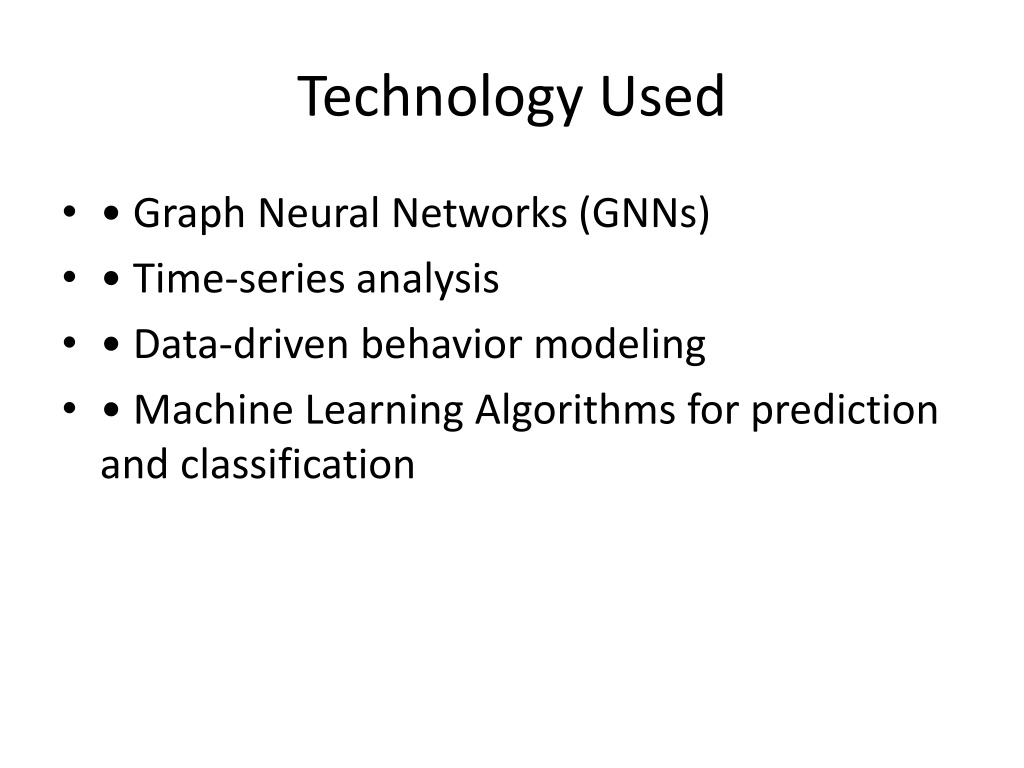 Technology Used

• • Graph Neural Networks (GNNs)
• • Time-series analysis
• • Data-driven behavior modeling
• • Machine Learning Algorithms for prediction and classification